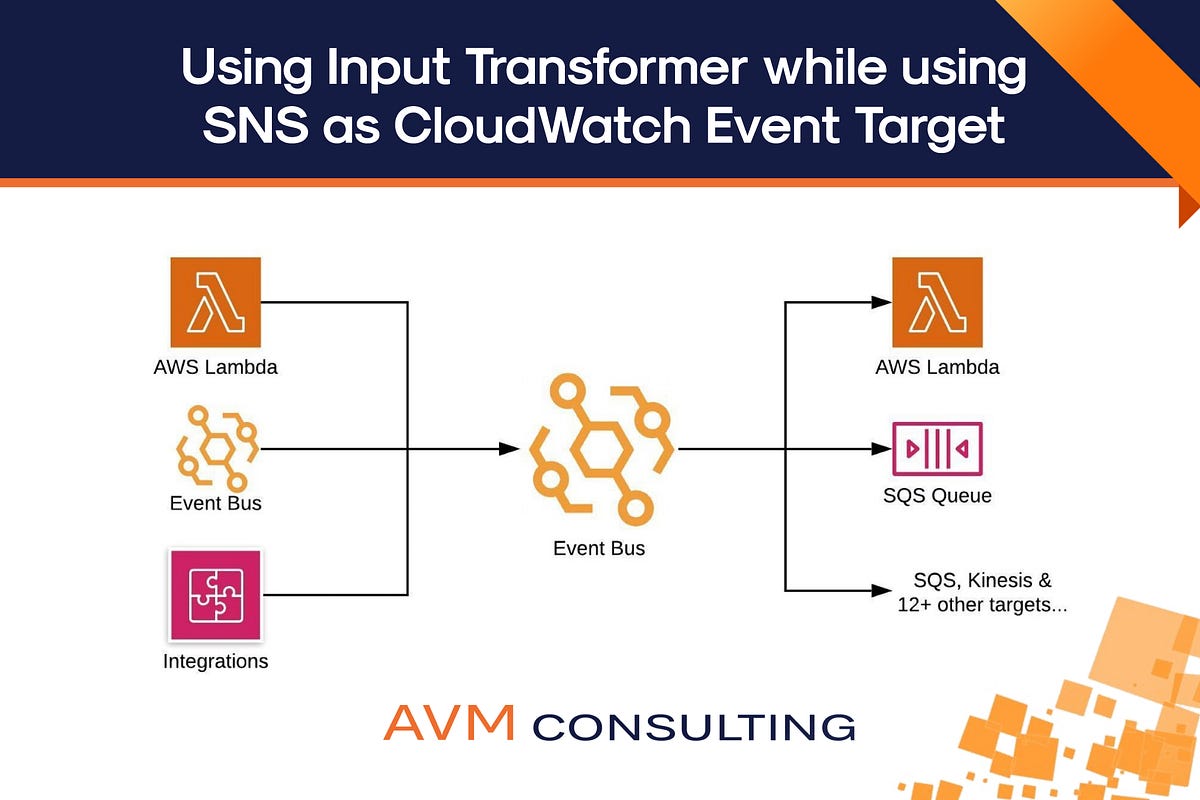 Using Input Transformer while using SNS as CloudWatch Event Target

AWS Lambda

Event Bus

Integrations

Event Bus

AWS Lambda

SQS Queue

SQS, Kinesis & 12+ other targets...

AVM CONSULTING